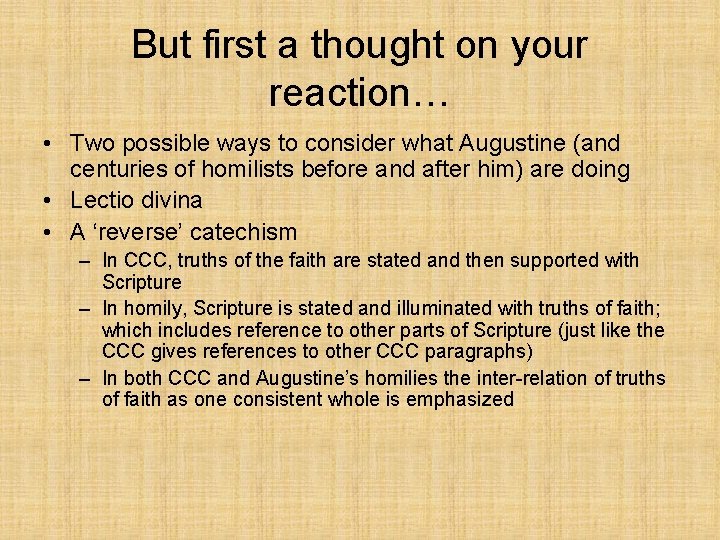 But first a thought on your reaction…

• Two possible ways to consider what Augustine (and centuries of homilists before and after him) are doing
• Lectio divina
• A ‘reverse’ catechism
  – In CCC, truths of the faith are stated and then supported with Scripture
  – In homily, Scripture is stated and illuminated with truths of faith; which includes reference to other parts of Scripture (just like the CCC gives references to other CCC paragraphs)
  – In both CCC and Augustine’s homilies the inter-relation of truths of faith as one consistent whole is emphasized